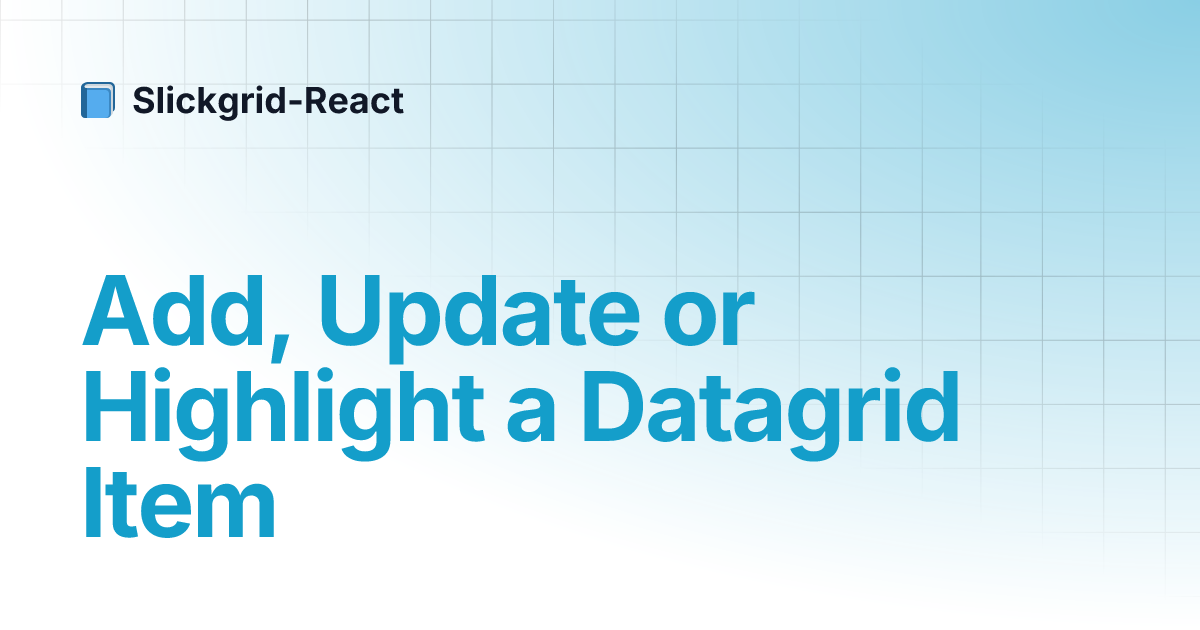 Slickgrid-React

Add, Update or Highlight a Datagrid Item